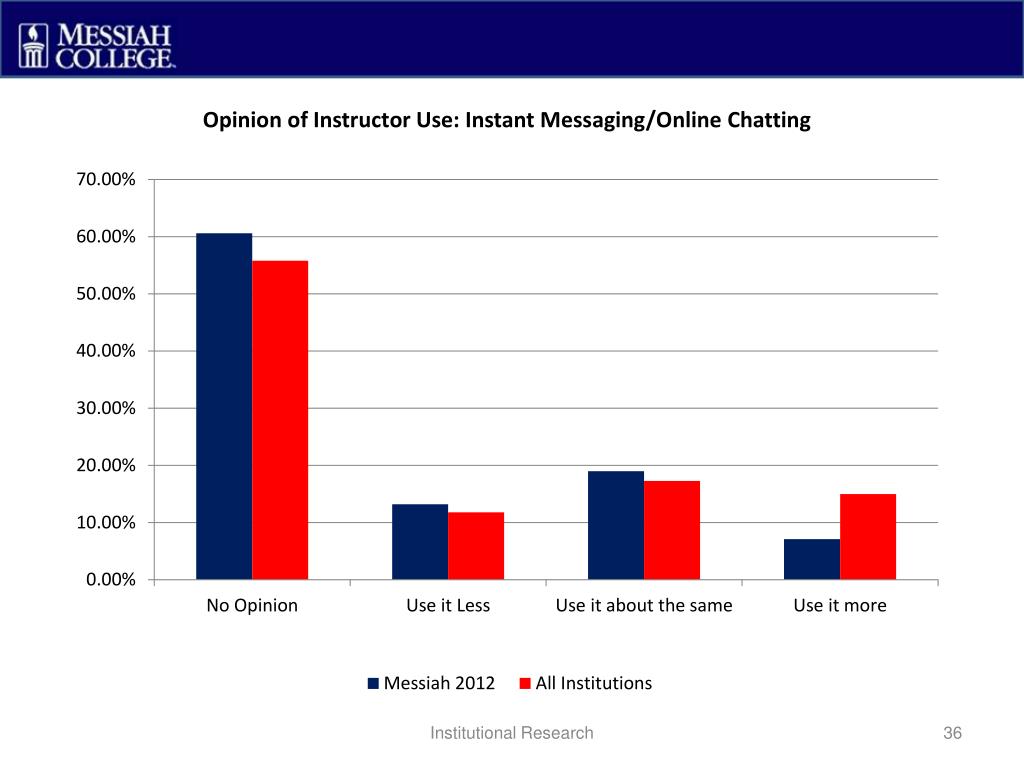 MESSIAH COLLEGE

Opinion of Instructor Use: Instant Messaging/Online Chatting

70.00%
60.00%
50.00%
40.00%
30.00%
20.00%
10.00%
0.00%

No Opinion
Use it Less
Use it about the same
Use it more

Messiah 2012
All Institutions

Institutional Research

36